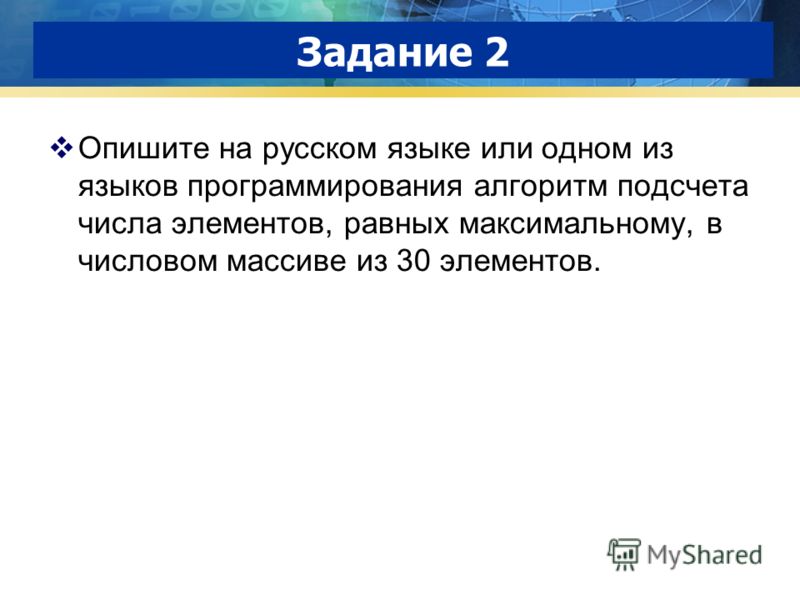 Задание 2

❖ Опишите на русском языке или одном из языков программирования алгоритм подсчета числа элементов, равных максимальному, в числовом массиве из 30 элементов.

MyShared